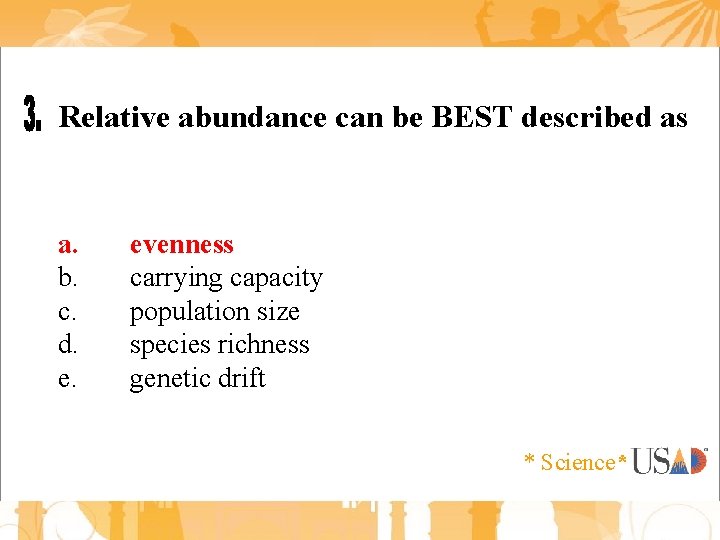 3. Relative abundance can be BEST described as

a. evenness
b. carrying capacity
c. population size
d. species richness
e. genetic drift

* Science* USAD